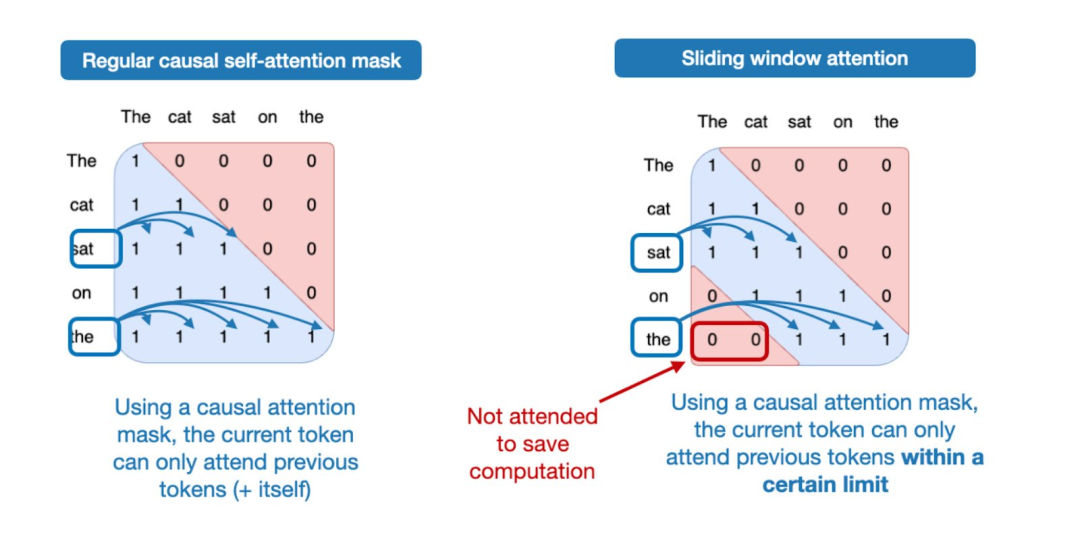 Regular causal self-attention mask

|  | The | cat | sat | on | the |
|---|---|---|---|---|---|
| The | 1 | 0 | 0 | 0 | 0 |
| cat | 1 | 1 | 0 | 0 | 0 |
| sat | 1 | 1 | 1 | 0 | 0 |
| on | 1 | 1 | 1 | 1 | 0 |
| the | 1 | 1 | 1 | 1 | 1 |

Using a causal attention mask, the current token can only attend previous tokens (+ itself)

Sliding window attention

|  | The | cat | sat | on | the |
|---|---|---|---|---|---|
| The | 1 | 0 | 0 | 0 | 0 |
| cat | 1 | 1 | 0 | 0 | 0 |
| sat | 1 | 1 | 1 | 0 | 0 |
| on | 0 | 1 | 1 | 1 | 0 |
| the | 0 | 0 | 1 | 1 | 1 |

Not attended to save computation

Using a causal attention mask, the current token can only attend previous tokens **within a certain limit**